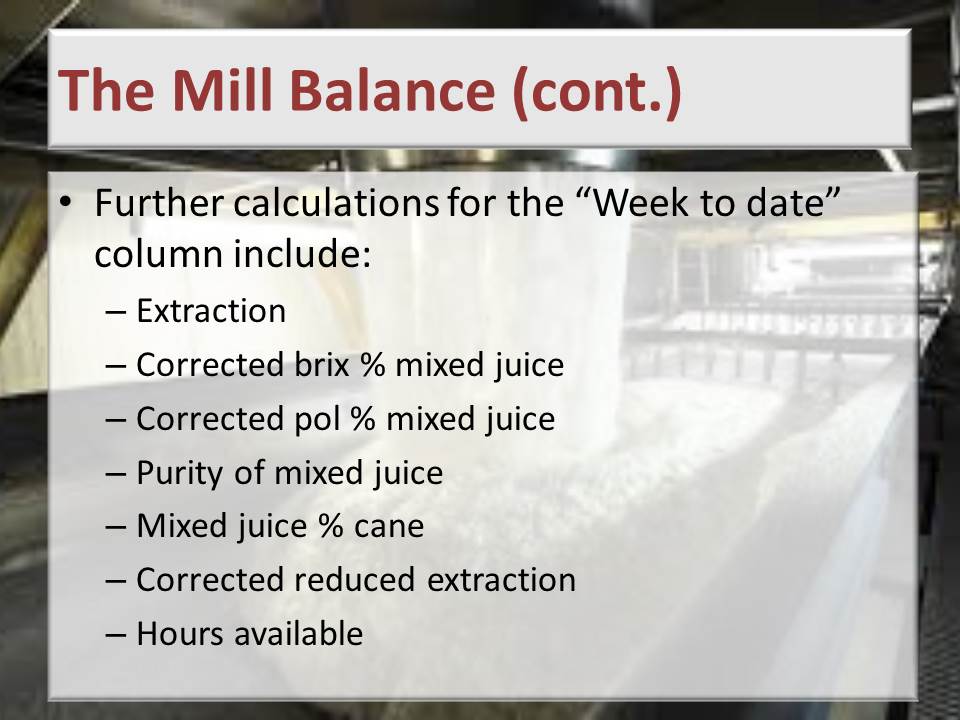 The Mill Balance (cont.)

• Further calculations for the “Week to date” column include:
– Extraction
– Corrected brix % mixed juice
– Corrected pol % mixed juice
– Purity of mixed juice
– Mixed juice % cane
– Corrected reduced extraction
– Hours available